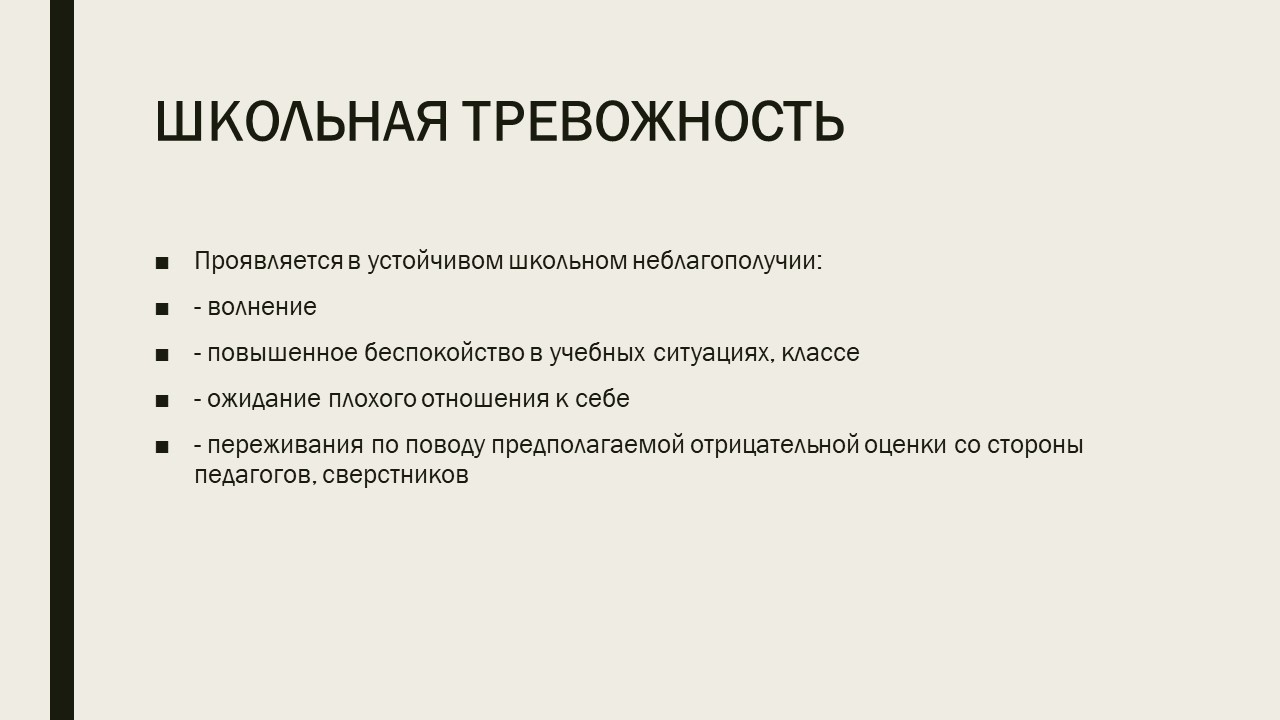 ШКОЛЬНАЯ ТРЕВОЖНОСТЬ

■ Проявляется в устойчивом школьном неблагополучии:

■ - волнение

■ - повышенное беспокойство в учебных ситуациях, классе

■ - ожидание плохого отношения к себе

■ - переживания по поводу предполагаемой отрицательной оценки со стороны педагогов, сверстников